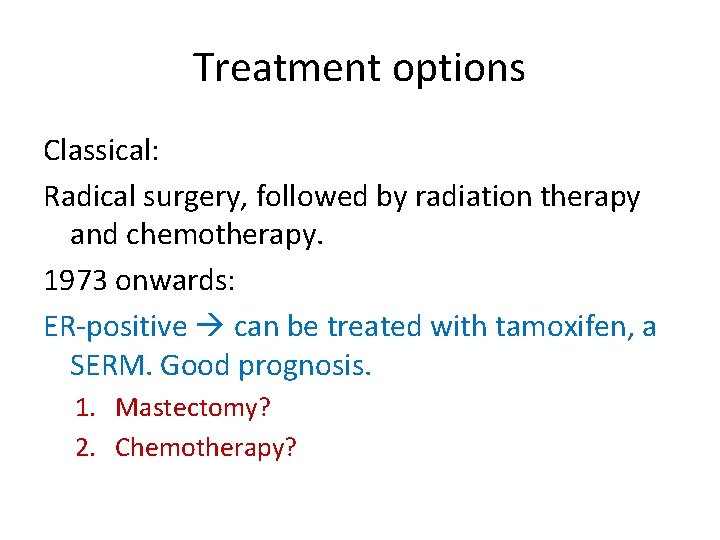 Treatment options

Classical:

Radical surgery, followed by radiation therapy and chemotherapy.

1973 onwards:

ER-positive → can be treated with tamoxifen, a SERM. Good prognosis.

1. Mastectomy?
2. Chemotherapy?